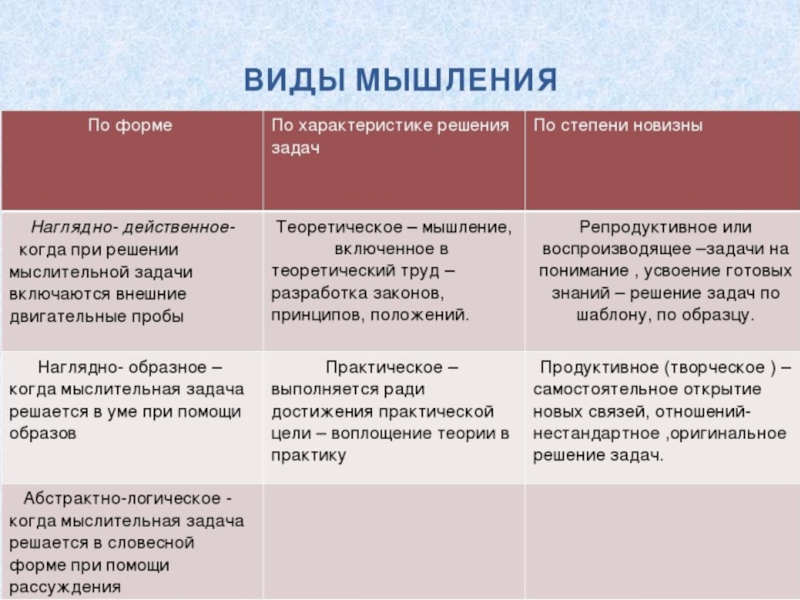 ВИДЫ МЫШЛЕНИЯ

| По форме | По характеристике решения задач | По степени новизны |
|---|---|---|
| Наглядно- действенное- когда при решении мыслительной задачи включаются внешние двигательные пробы | Теоретическое – мышление, включенное в теоретический труд – разработка законов, принципов, положений. | Репродуктивное или воспроизводящее –задачи на понимание , усвоение готовых знаний – решение задач по шаблону, по образцу. |
| Наглядно- образное – когда мыслительная задача решается в уме при помощи образов | Практическое – выполняется ради достижения практической цели – воплощение теории в практику | Продуктивное (творческое ) – самостоятельное открытие новых связей, отношений- нестандартное ,оригинальное решение задач. |
| Абстрактно-логическое - когда мыслительная задача решается в словесной форме при помощи рассуждения | | |